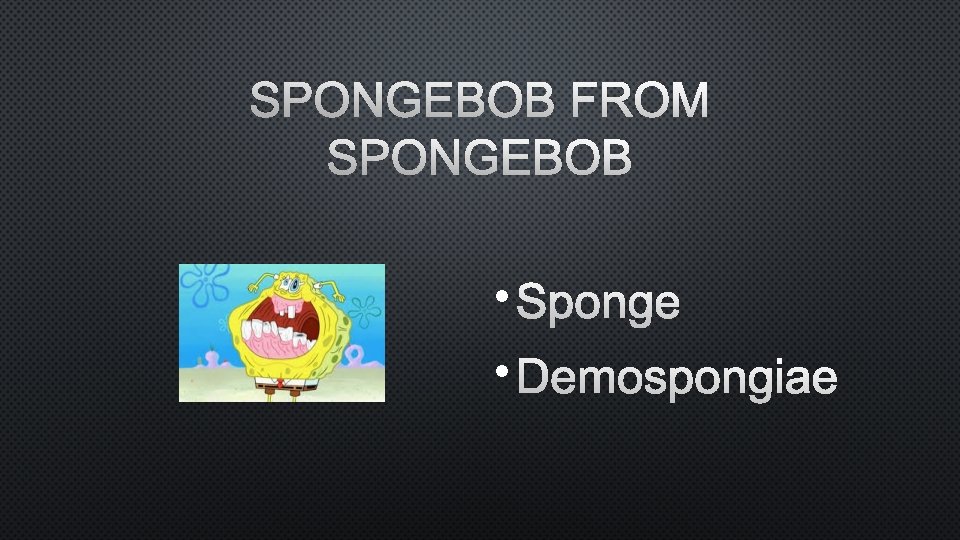 SPONGEBOB FROM SPONGEBOB

• Sponge
• Demospongiae